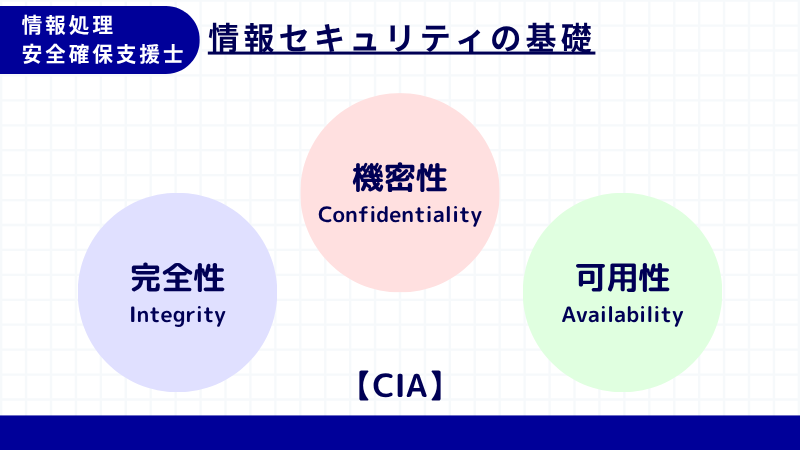 情報処理
安全確保支援士

情報セキュリティの基礎

機密性
Confidentiality

完全性
Integrity

可用性
Availability

【CIA】